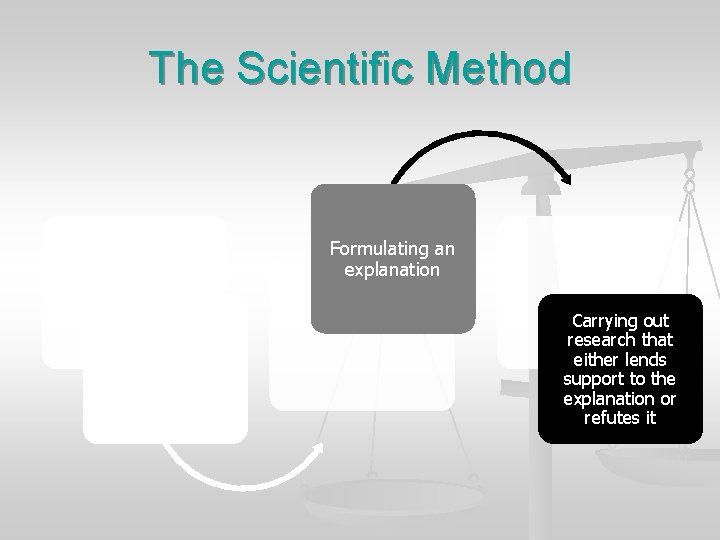 The Scientific Method

Formulating an explanation

Carrying out research that either lends support to the explanation or refutes it